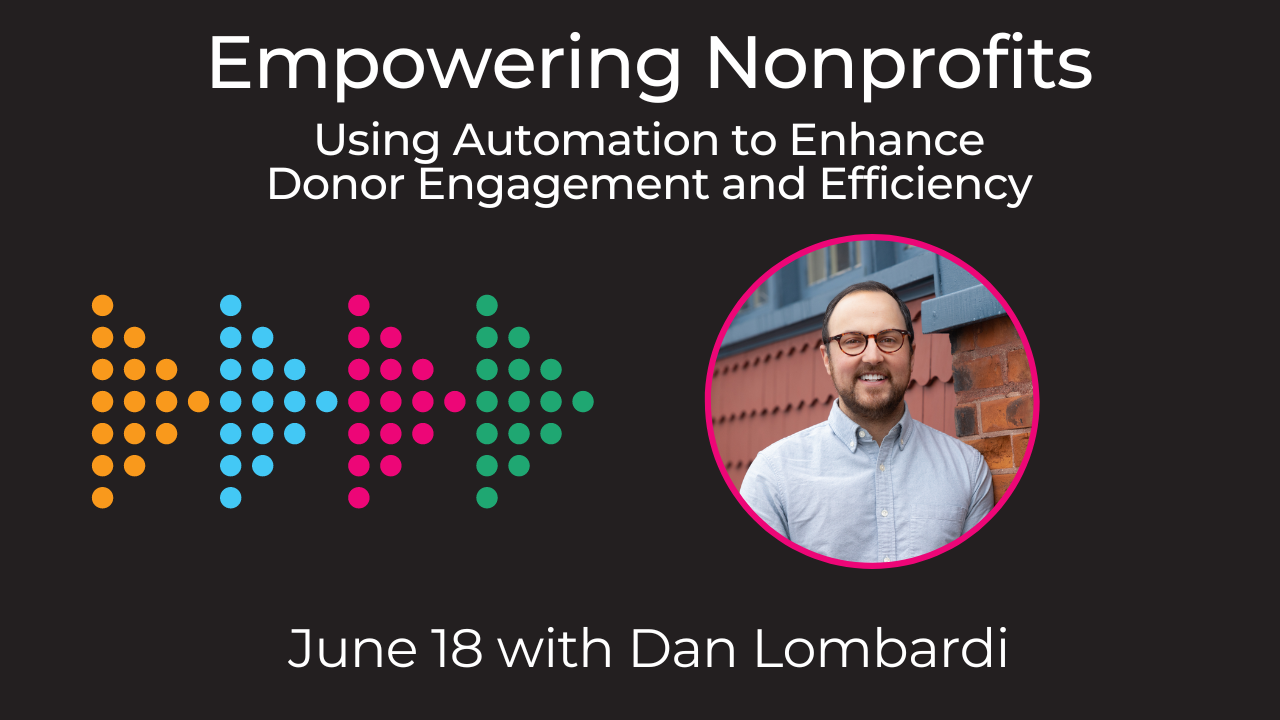 Empowering Nonprofits

Using Automation to Enhance Donor Engagement and Efficiency

June 18 with Dan Lombardi